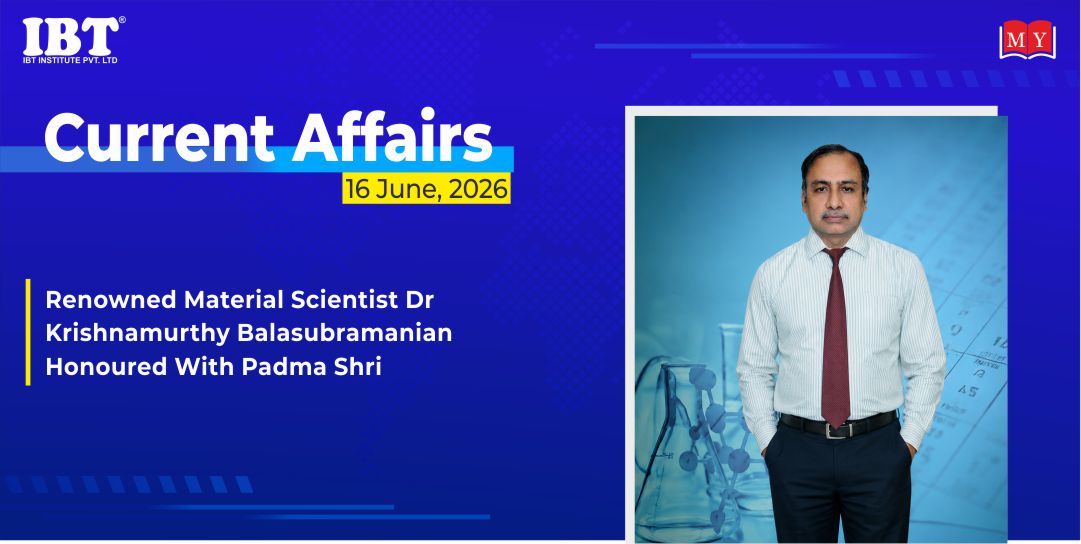 IBT®
IBT INSTITUTE PVT. LTD

MY

Current Affairs
16 June, 2026

Renowned Material Scientist Dr Krishnamurthy Balasubramanian Honoured With Padma Shri